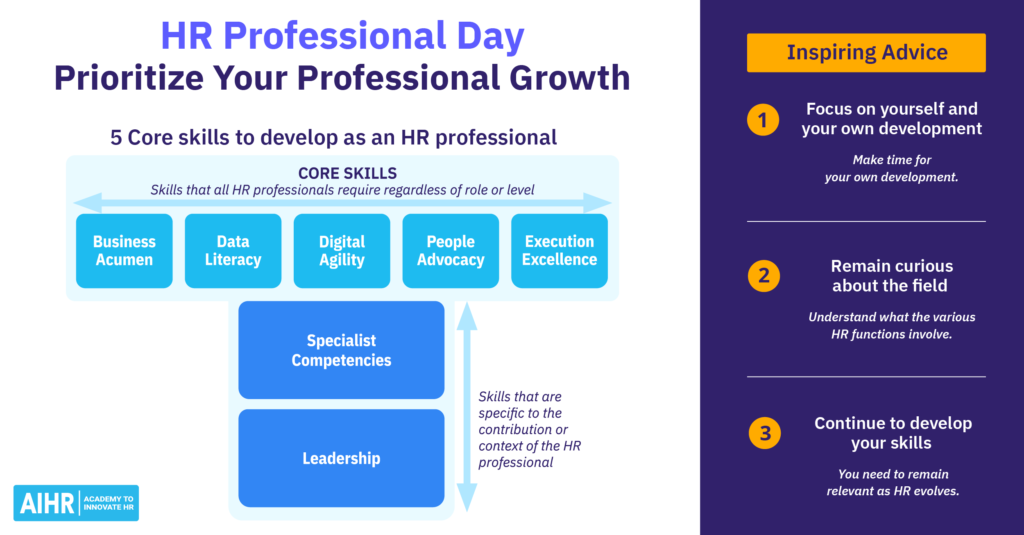 HR Professional Day
Prioritize Your Professional Growth

5 Core skills to develop as an HR professional

CORE SKILLS
Skills that all HR professionals require regardless of role or level

Business Acumen

Data Literacy

Digital Agility

People Advocacy

Execution Excellence

Specialist Competencies

Leadership

Skills that are specific to the contribution or context of the HR professional

AIHR ACADEMY TO INNOVATE HR

Inspiring Advice

1 Focus on yourself and your own development

Make time for your own development.

2 Remain curious about the field

Understand what the various HR functions involve.

3 Continue to develop your skills

You need to remain relevant as HR evolves.